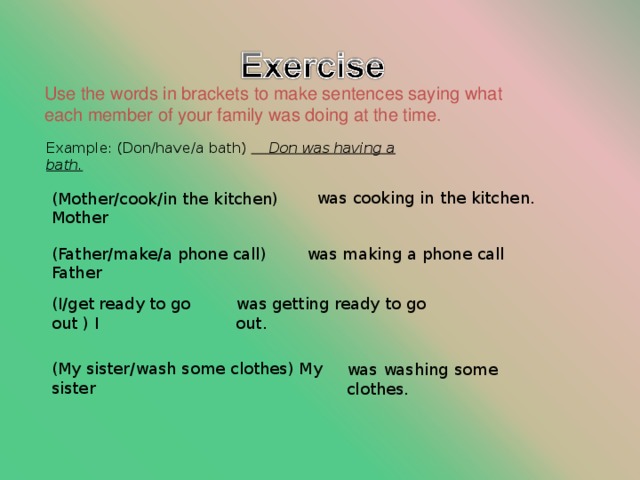 Exercise

Use the words in brackets to make sentences saying what each member of your family was doing at the time.

Example: (Don/have/a bath) Don was having a bath.

(Mother/cook/in the kitchen) Mother

was cooking in the kitchen.

(Father/make/a phone call) Father

was making a phone call

(I/get ready to go out ) I

was getting ready to go out.

(My sister/wash some clothes) My sister

was washing some clothes.